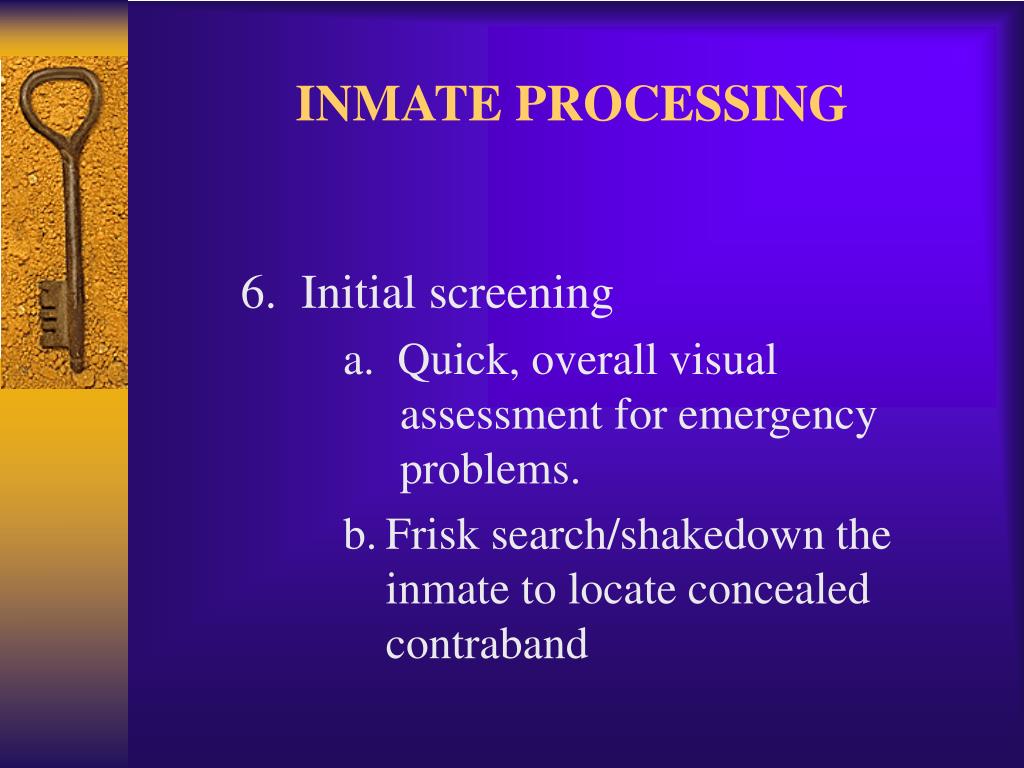 INMATE PROCESSING

6. Initial screening

a. Quick, overall visual assessment for emergency problems.

b. Frisk search/shakedown the inmate to locate concealed contraband